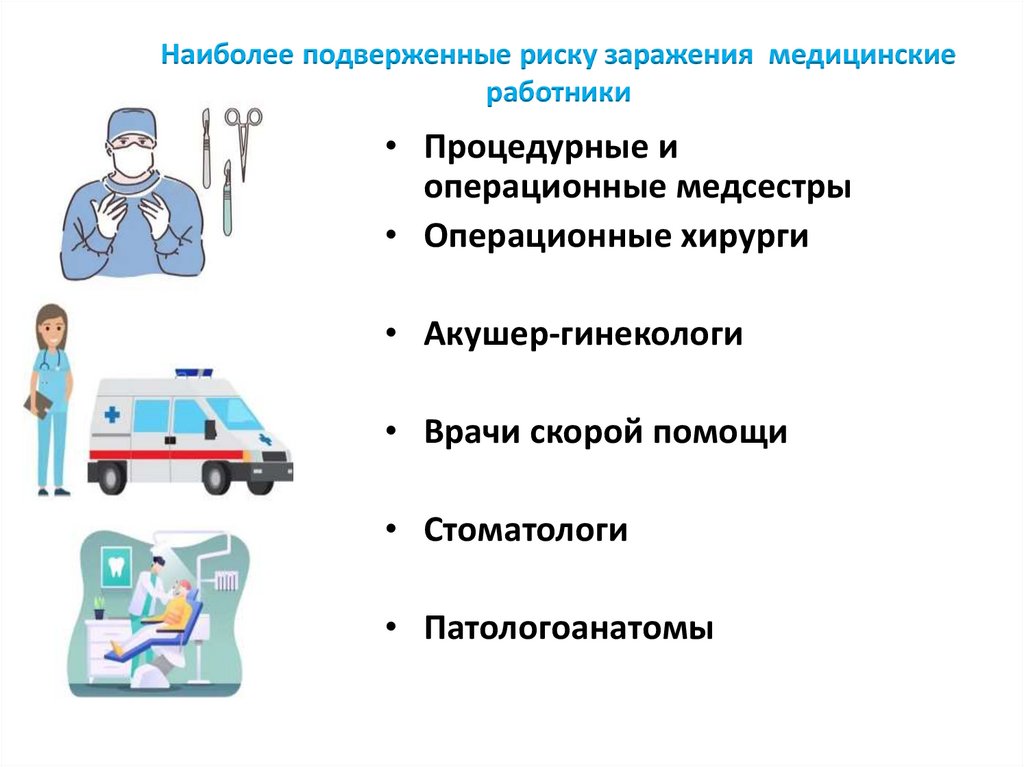 Наиболее подверженные риску заражения медицинские работники

• Процедурные и операционные медсестры
• Операционные хирурги

• Акушер-гинекологи

• Врачи скорой помощи

• Стоматологи

• Патологоанатомы